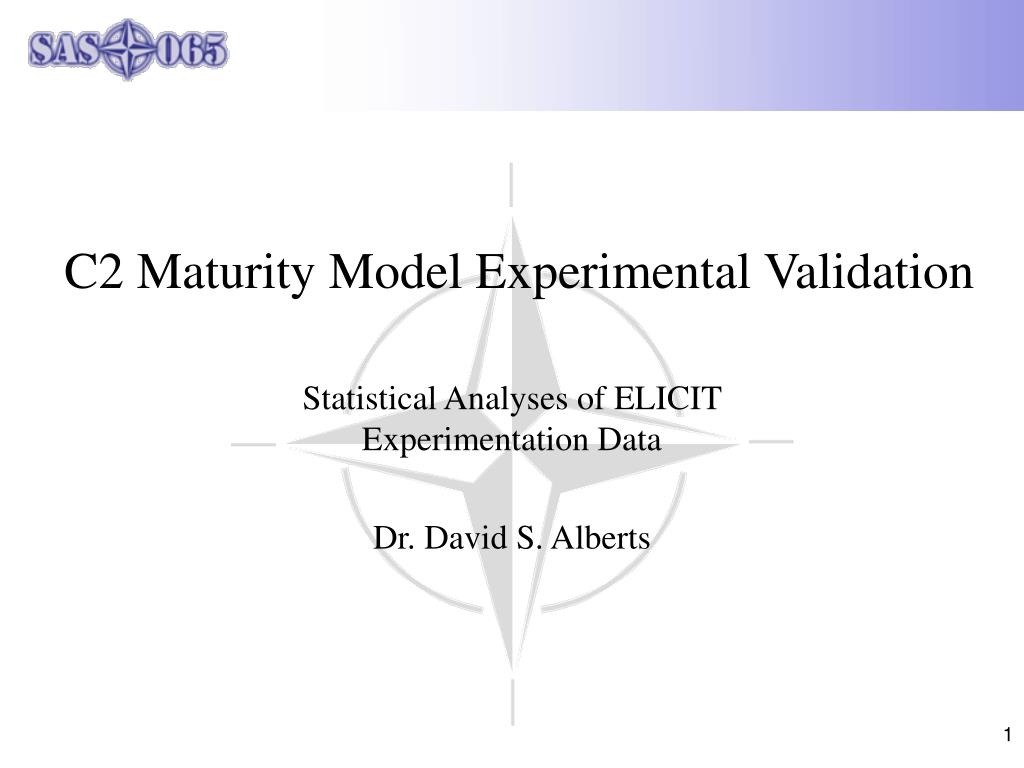 SAS 065

C2 Maturity Model Experimental Validation

Statistical Analyses of ELICIT Experimentation Data

Dr. David S. Alberts

1